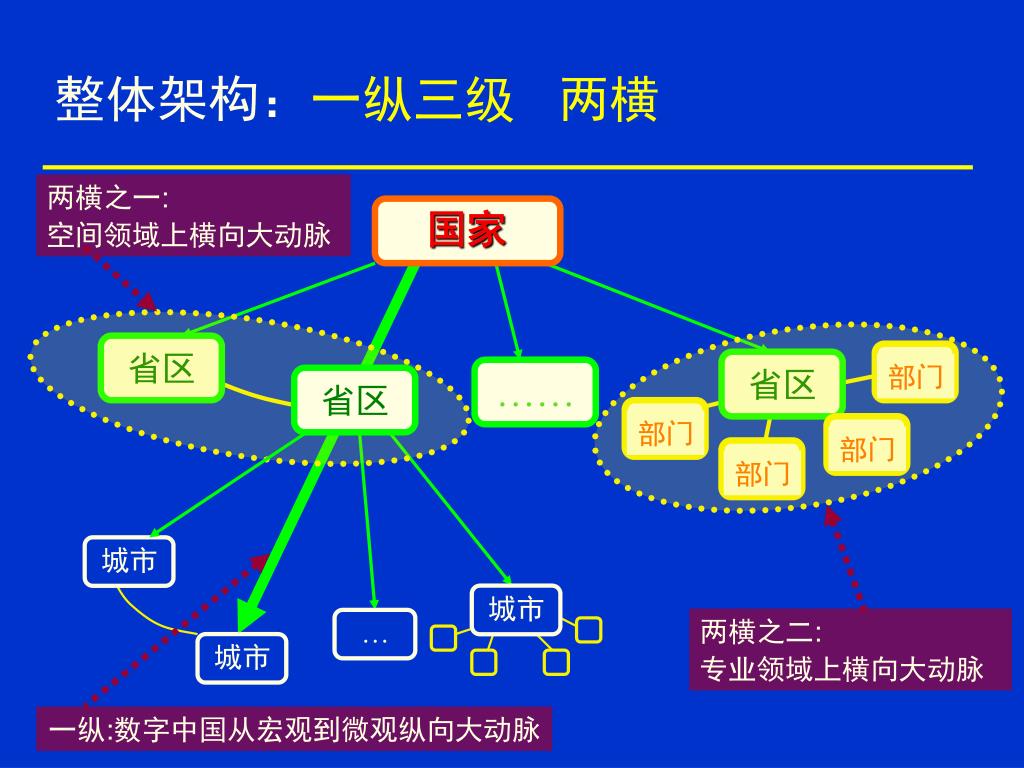 整体架构：一纵三级　两横

两横之一:
空间领域上横向大动脉

国家

省区

省区

……

省区

部门

部门

部门

部门

城市

城市

…

城市

两横之二:
专业领域上横向大动脉

一纵:数字中国从宏观到微观纵向大动脉